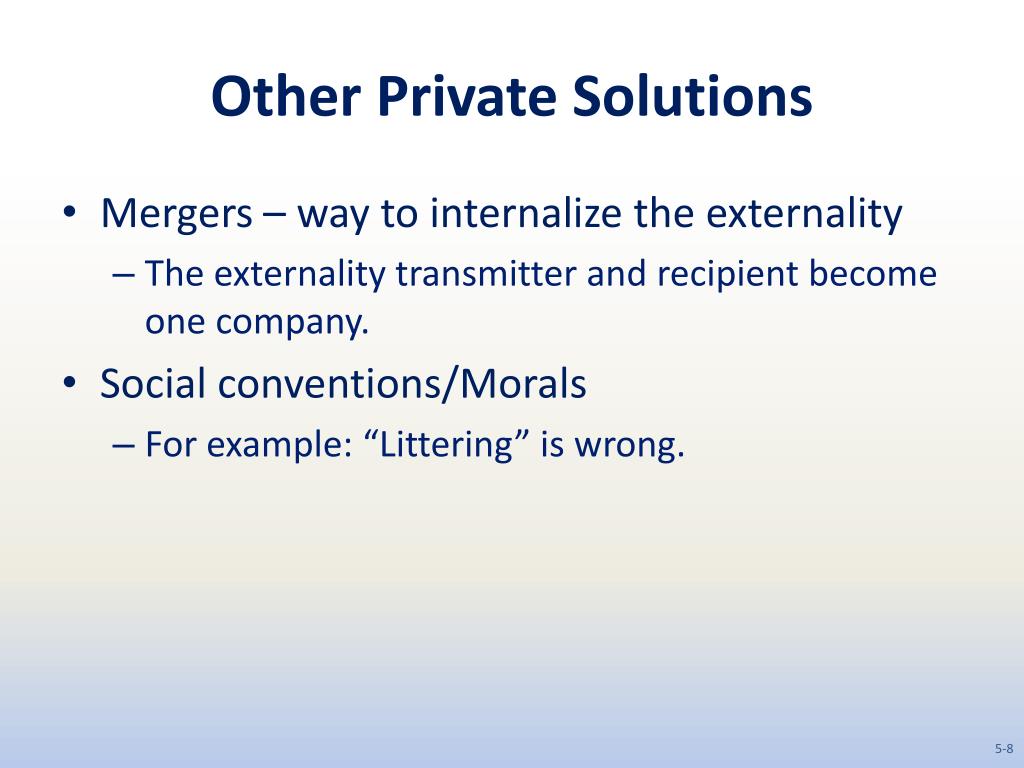 Other Private Solutions

• Mergers – way to internalize the externality
– The externality transmitter and recipient become one company.
• Social conventions/Morals
– For example: “Littering” is wrong.

5-8